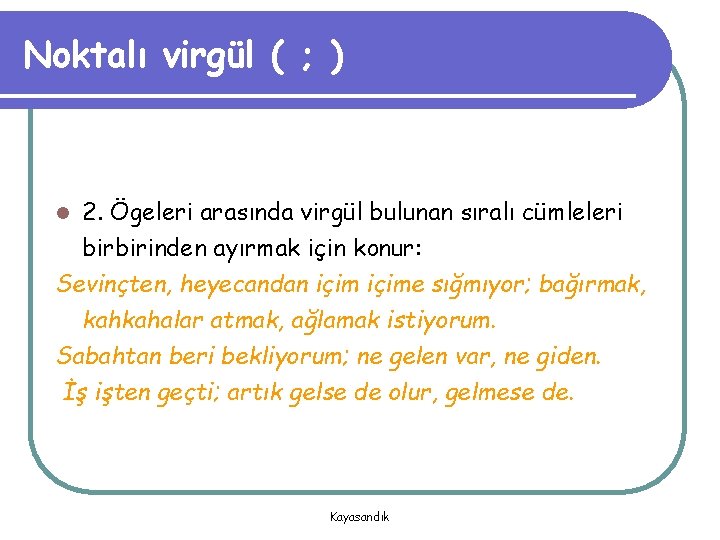 Noktalı virgül ( ; )

2. Ögeleri arasında virgül bulunan sıralı cümleleri birbirinden ayırmak için konur:

Sevinçten, heyecandan içim içime sığmıyor; bağırmak, kahkahalar atmak, ağlamak istiyorum.

Sabahtan beri bekliyorum; ne gelen var, ne giden.

İş işten geçti; artık gelse de olur, gelmese de.

Kayasandık